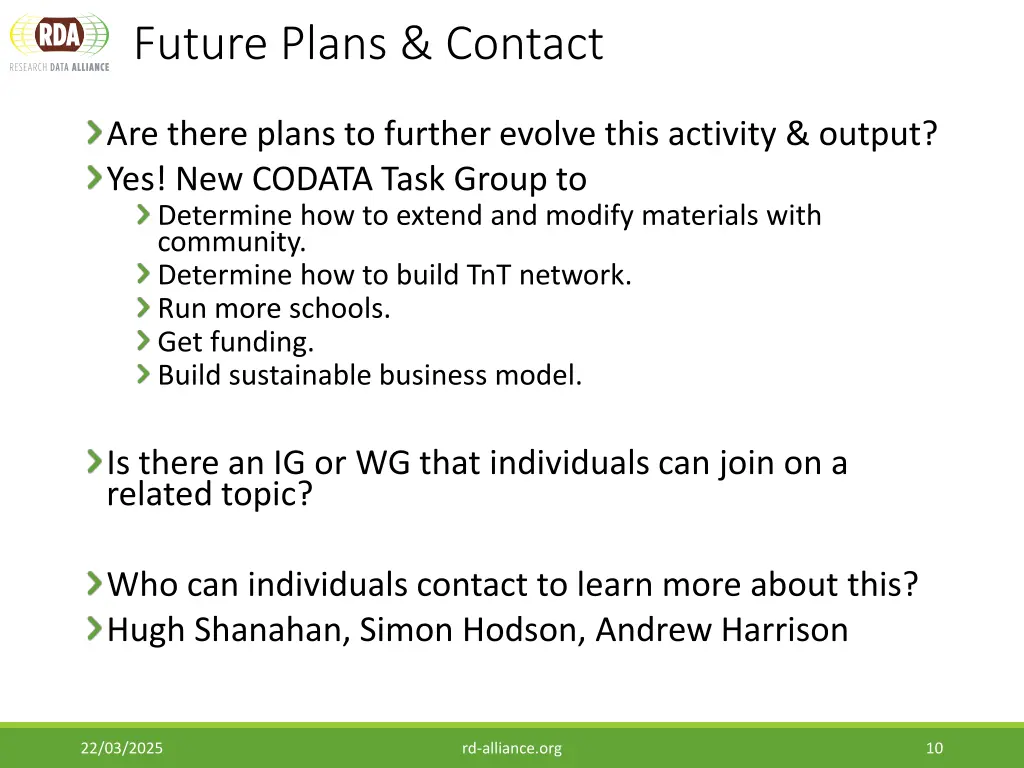 RDA
RESEARCH DATA ALLIANCE

Future Plans & Contact

Are there plans to further evolve this activity & output?
Yes! New CODATA Task Group to
Determine how to extend and modify materials with community.
Determine how to build TnT network.
Run more schools.
Get funding.
Build sustainable business model.

Is there an IG or WG that individuals can join on a related topic?

Who can individuals contact to learn more about this?
Hugh Shanahan, Simon Hodson, Andrew Harrison

22/03/2025
rd-alliance.org
10